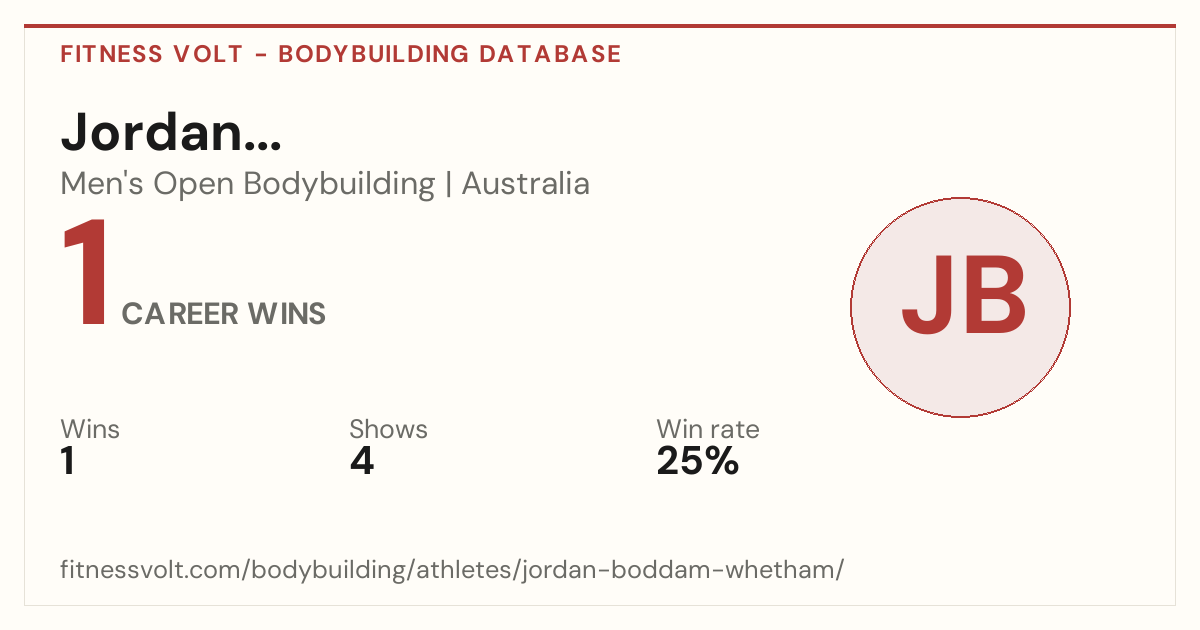 FITNESS VOLT - BODYBUILDING DATABASE

Jordan...

Men's Open Bodybuilding | Australia

1 CAREER WINS

JB

Wins
1

Shows
4

Win rate
25%

fitnessvolt.com/bodybuilding/athletes/jordan-boddam-whetham/